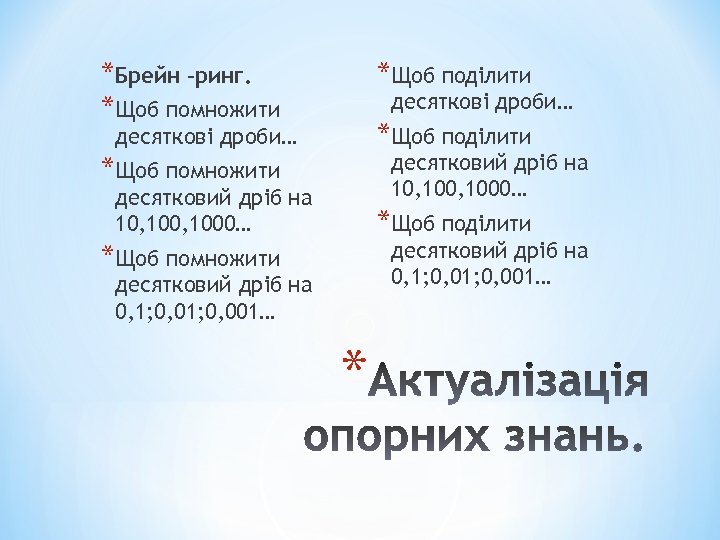 *Брейн –ринг.

*Щоб помножити десяткові дроби…

*Щоб помножити десятковий дріб на 10,100,1000…

*Щоб помножити десятковий дріб на 0,1;0,01;0,001…

*Щоб поділити десяткові дроби…

*Щоб поділити десятковий дріб на 10,100,1000…

*Щоб поділити десятковий дріб на 0,1;0,01;0,001…

*Актуалізація опорних знань.